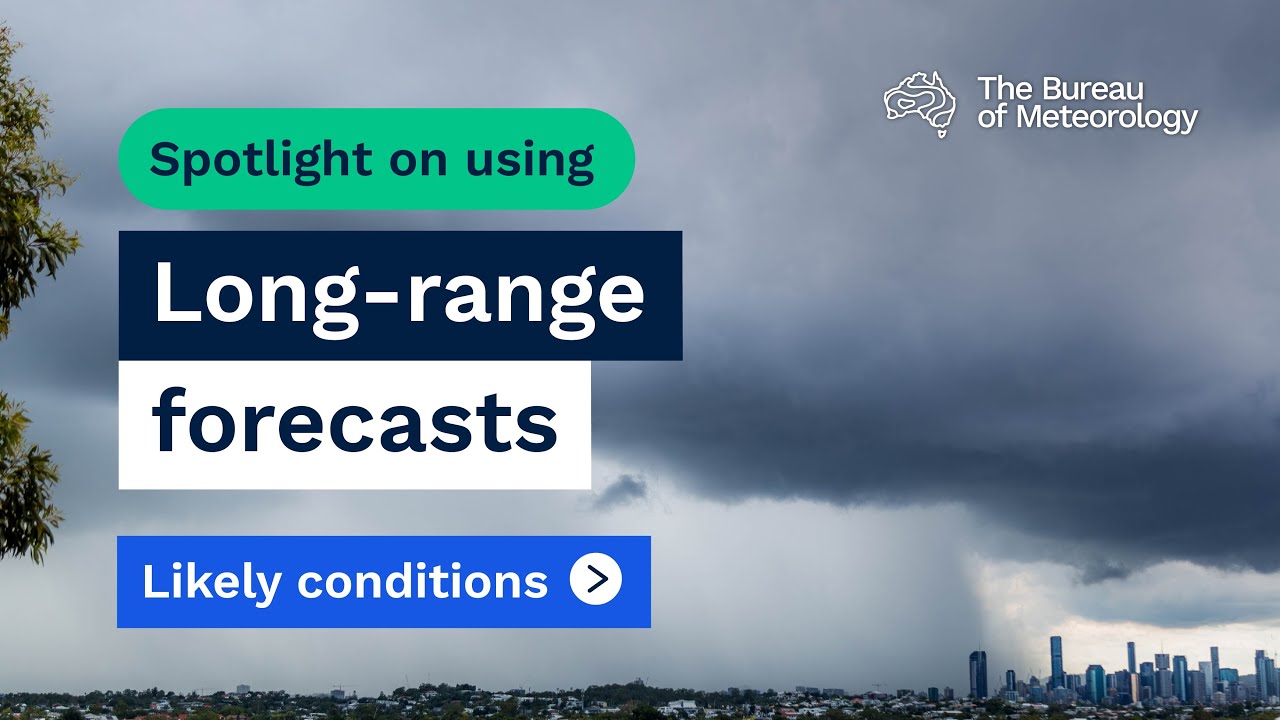 The Bureau of Meteorology

Spotlight on using

Long-range forecasts

Likely conditions